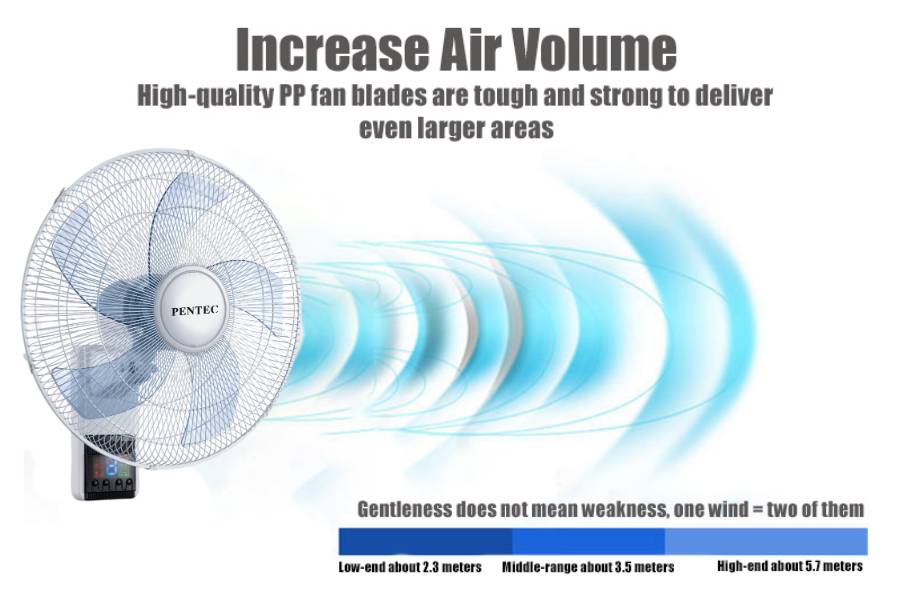 Increase Air Volume

High-quality PP fan blades are tough and strong to deliver even larger areas

PENTEC

Gentleness does not mean weakness, one wind = two of them

Low-end about 2.3 meters

Middle-range about 3.5 meters

High-end about 5.7 meters